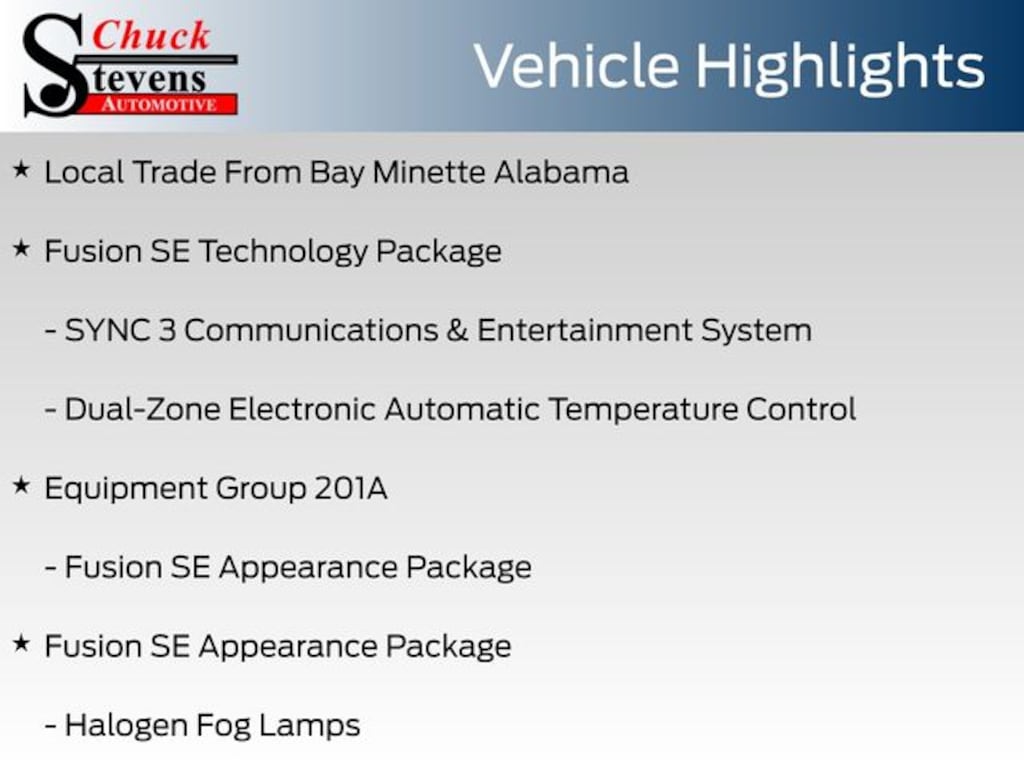 Chuck Stevens AUTOMOTIVE

Vehicle Highlights

★ Local Trade From Bay Minette Alabama

★ Fusion SE Technology Package

- SYNC 3 Communications & Entertainment System

- Dual-Zone Electronic Automatic Temperature Control

★ Equipment Group 201A

- Fusion SE Appearance Package

★ Fusion SE Appearance Package

- Halogen Fog Lamps